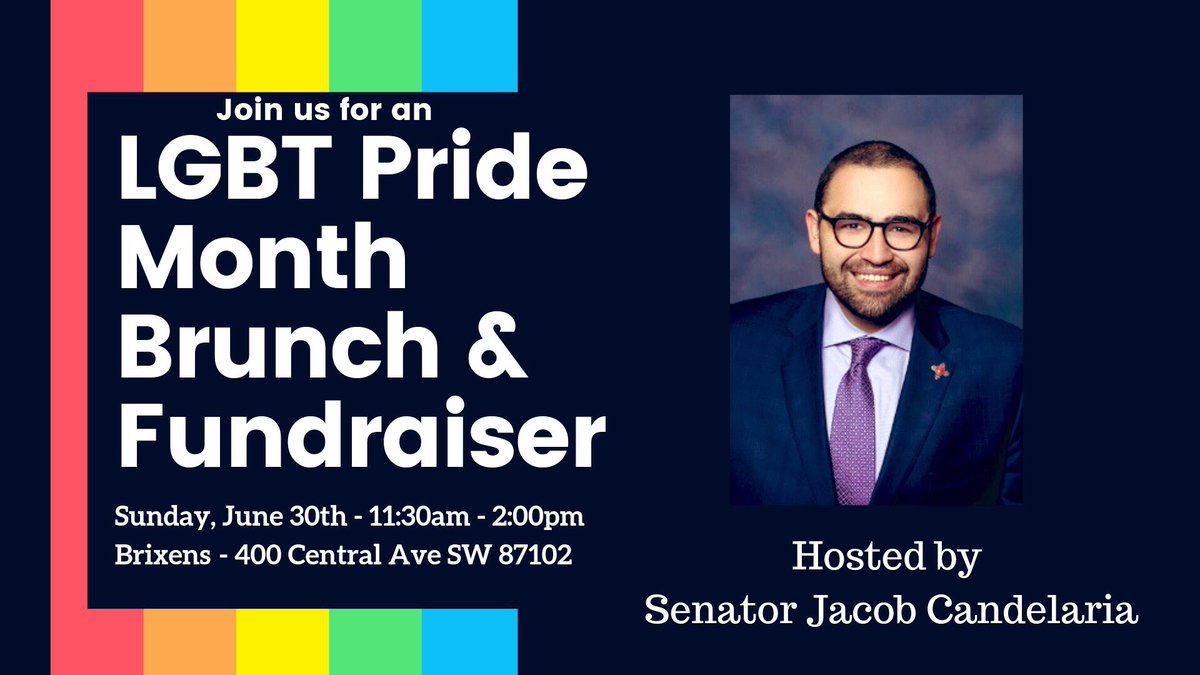 Join us for an
LGBT Pride Month Brunch & Fundraiser

Sunday, June 30th - 11:30am - 2:00pm
Brixens - 400 Central Ave SW 87102

Hosted by
Senator Jacob Candelaria